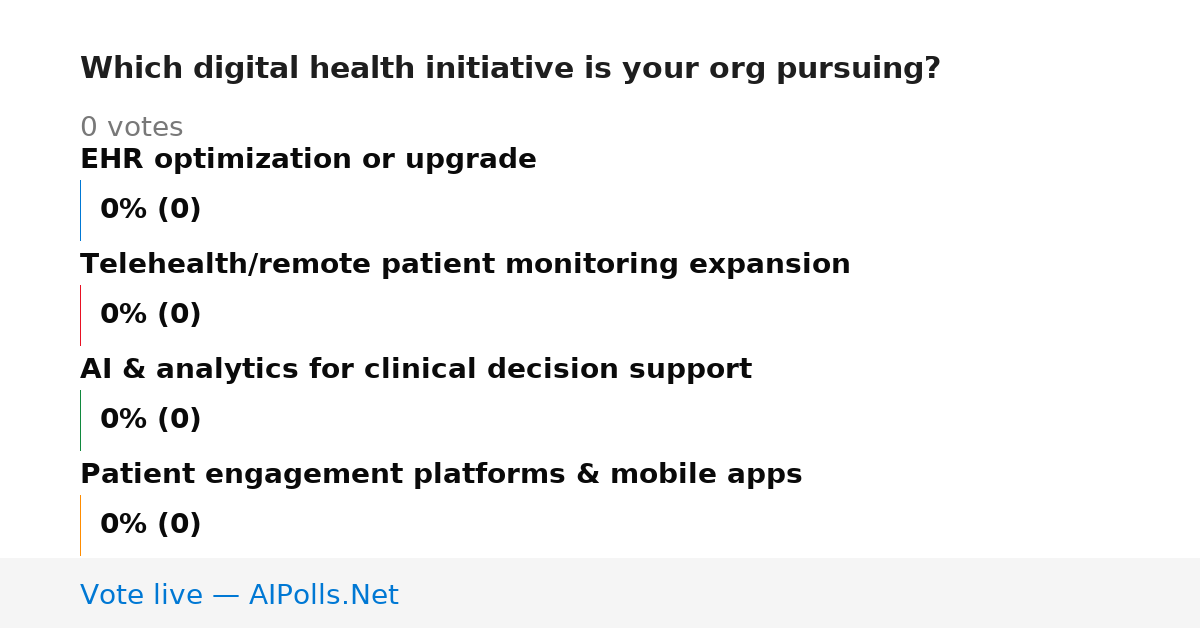 Which digital health initiative is your org pursuing?

0 votes

EHR optimization or upgrade

0% (0)

Telehealth/remote patient monitoring expansion

0% (0)

AI & analytics for clinical decision support

0% (0)

Patient engagement platforms & mobile apps

0% (0)

Vote live — AIPolls.Net